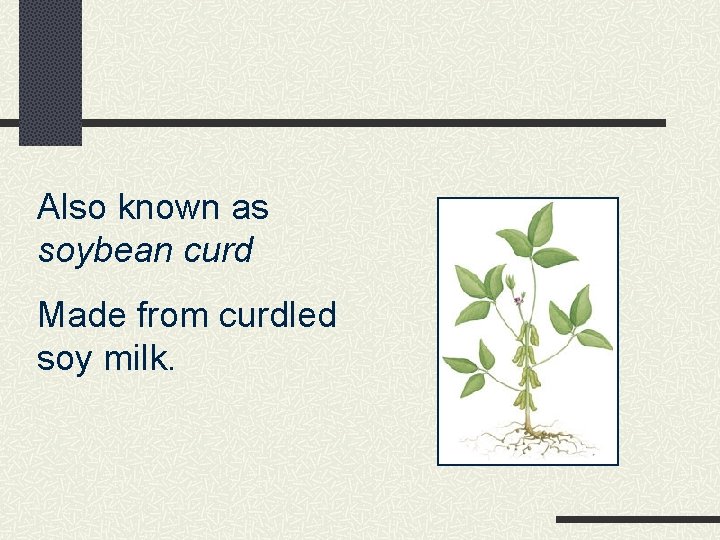 Also known as soybean curd

Made from curdled soy milk.